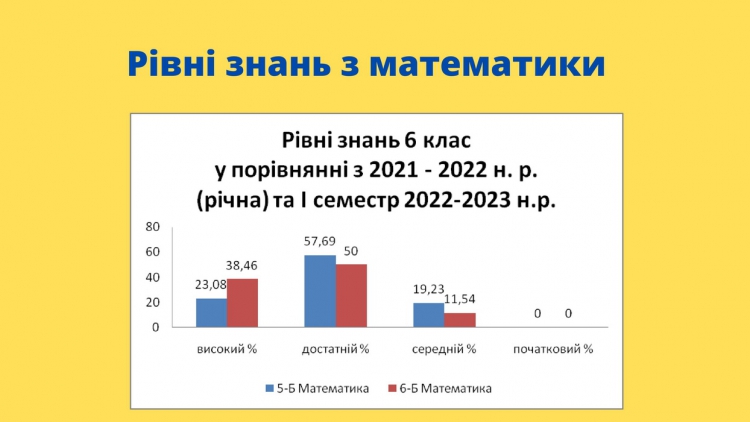 Рівні знань з математики

Рівні знань 6 клас
у порівнянні з 2021 - 2022 н. р.
(річна) та І семестр 2022-2023 н.р.

80
60
40
20
0

23,08
38,46
57,69
50
19,23
11,54
0
0

високий %
достатній %
середній %
початковий %

5-Б Математика
6-Б Математика